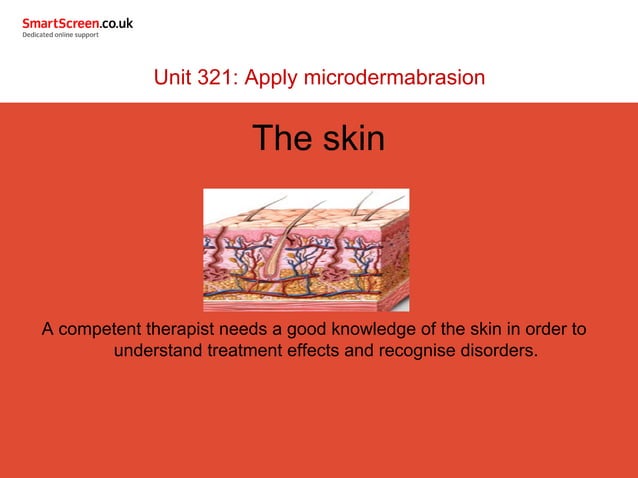 SmartScreen.co.uk
Dedicated online support

Unit 321: Apply microdermabrasion

The skin

A competent therapist needs a good knowledge of the skin in order to understand treatment effects and recognise disorders.